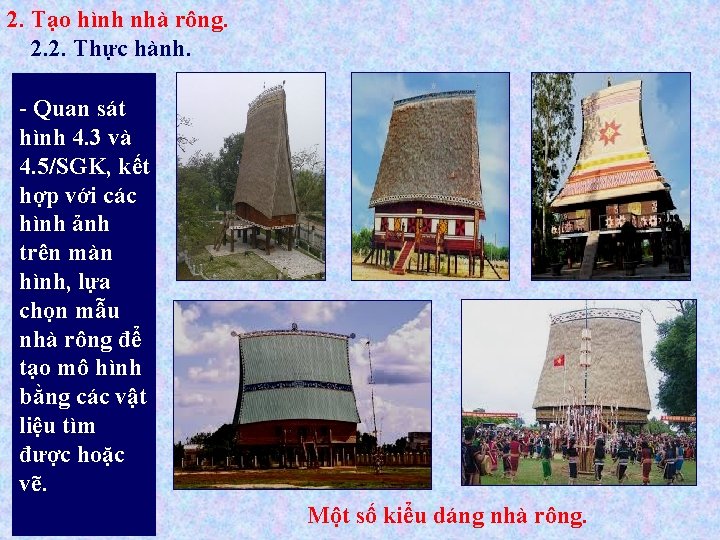 2. Tạo hình nhà rông.

2.2. Thực hành.

- Quan sát hình 4.3 và 4.5/SGK, kết hợp với các hình ảnh trên màn hình, lựa chọn mẫu nhà rông để tạo mô hình bằng các vật liệu tìm được hoặc vẽ.

Một số kiểu dáng nhà rông.